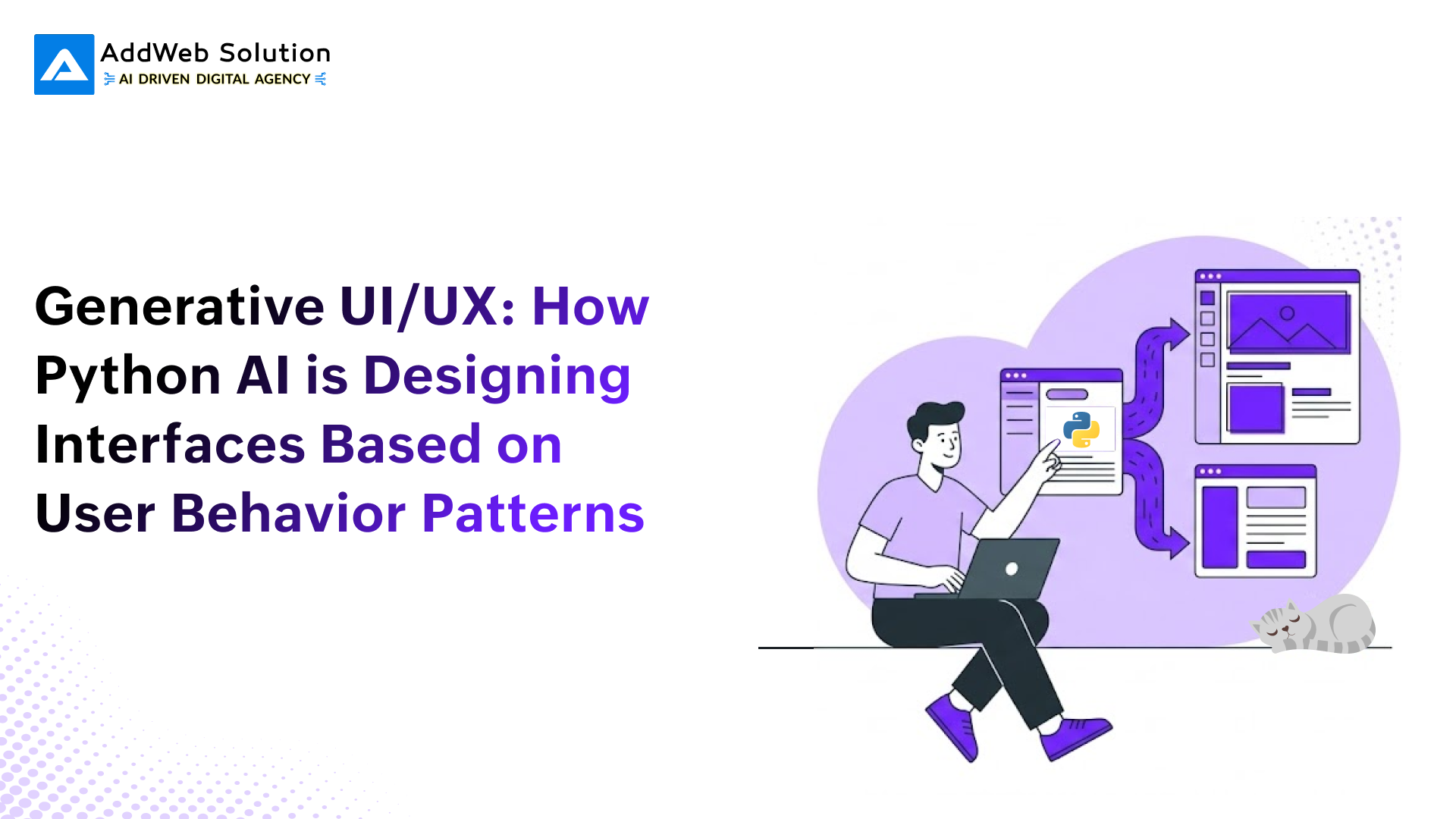 AddWeb Solution
AI DRIVEN DIGITAL AGENCY

Generative UI/UX: How Python AI is Designing Interfaces Based on User Behavior Patterns